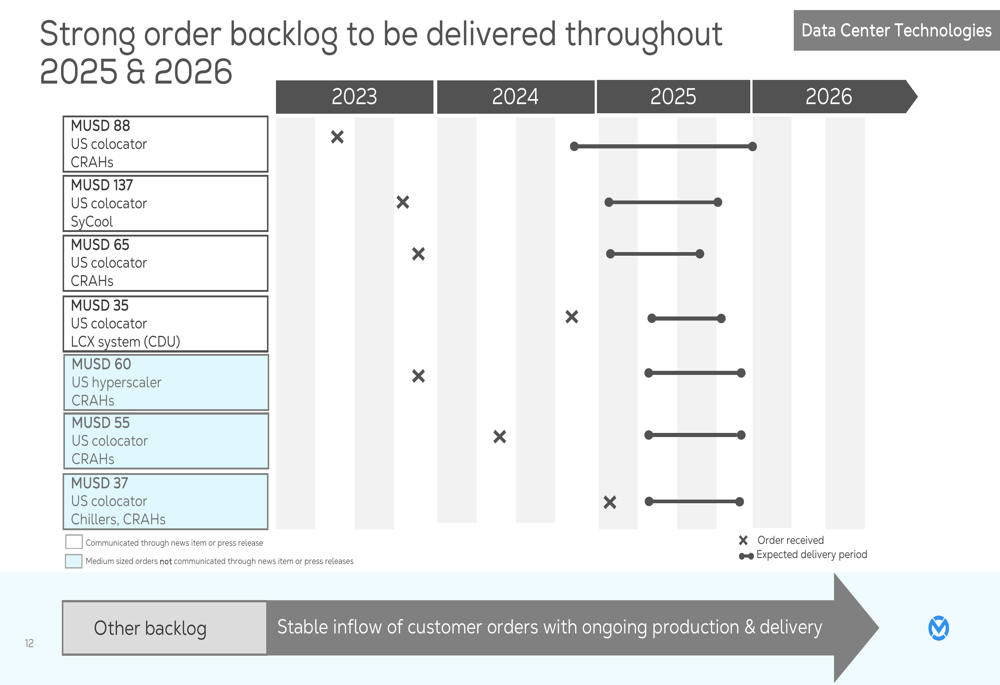 Strong order backlog to be delivered throughout 2025 & 2026

Data Center Technologies

2023 2024 2025 2026

MUSD 88
US colocator
CRAHs

MUSD 137
US colocator
SyCool

MUSD 65
US colocator
CRAHs

MUSD 35
US colocator
LCX system (CDU)

MUSD 60
US hyperscaler
CRAHs

MUSD 55
US colocator
CRAHs

MUSD 37
US colocator
Chillers, CRAHs

Communicated through news item or press release

Medium sized orders not communicated through news item or press releases

Order received
Expected delivery period

Other backlog

Stable inflow of customer orders with ongoing production & delivery

12